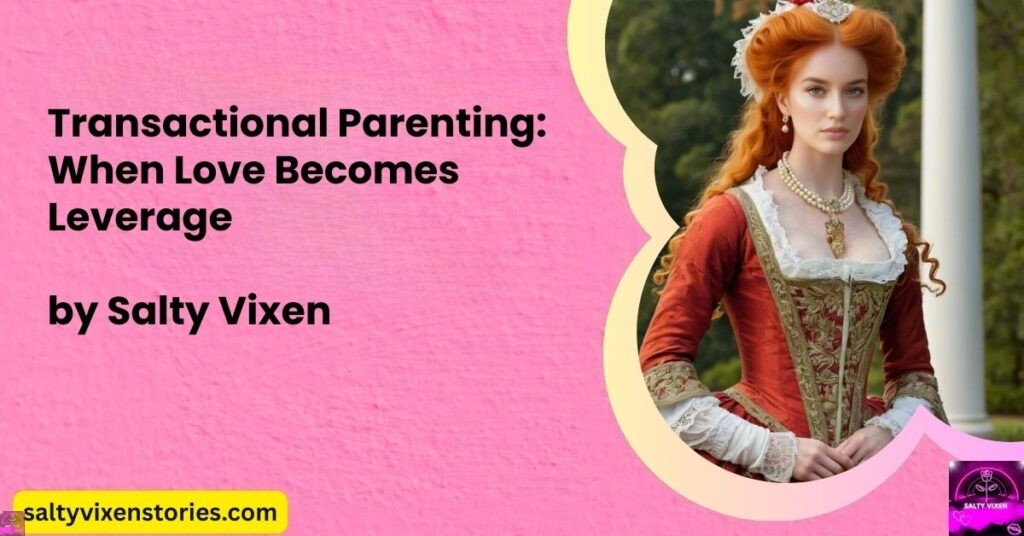 Transactional Parenting: When Love Becomes Leverage

by Salty Vixen

saltyvixenstories.com

SALTY VIXEN